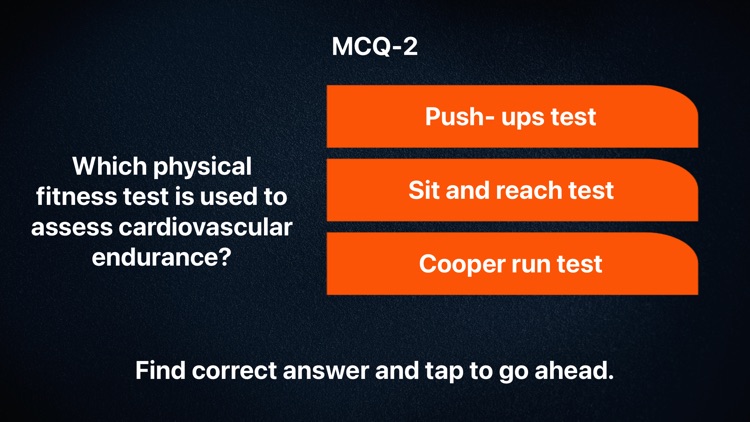 MCQ-2

Which physical fitness test is used to assess cardiovascular endurance?

Push- ups test

Sit and reach test

Cooper run test

Find correct answer and tap to go ahead.